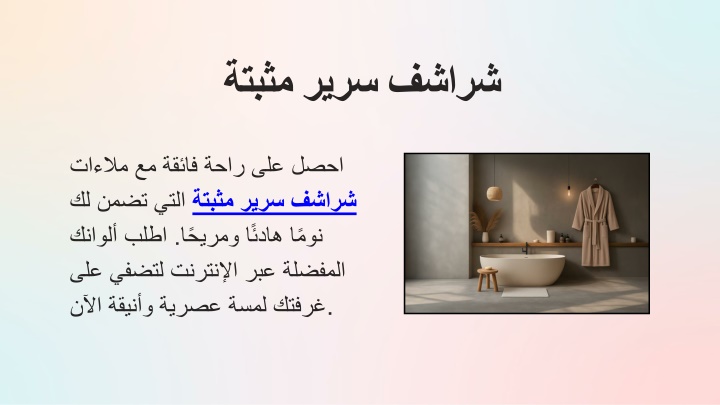 شراشف سرير مثبتة

احصل على راحة فائقة مع ملاءات شراشف سرير مثبتة التي تضمن لك نومًا هادئًا ومريحًا. اطلب ألوانك المفضلة عبر الإنترنت لتضفي على غرفتك لمسة عصرية وأنيقة الآن.